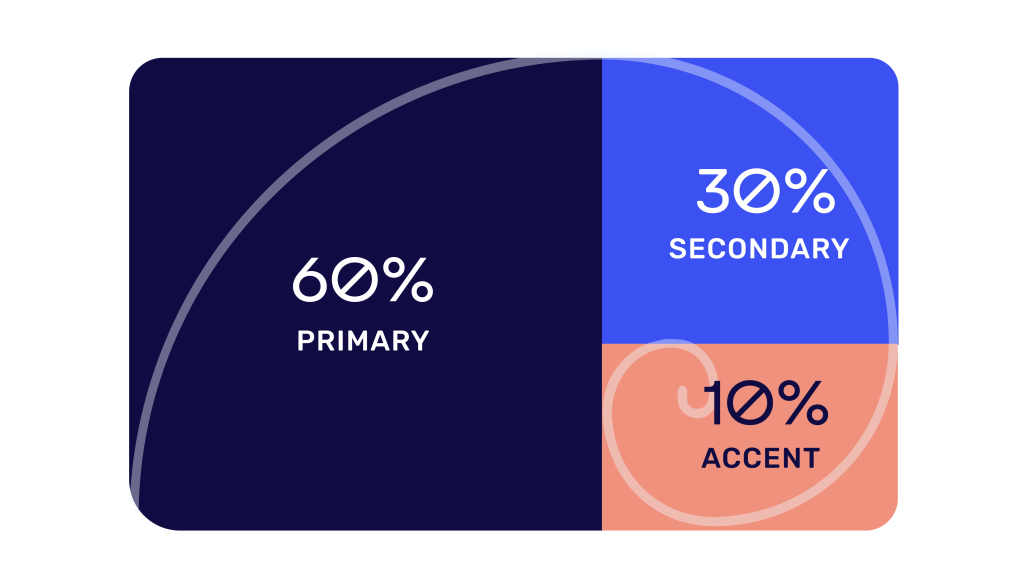 60%
PRIMARY

30%
SECONDARY

10%
ACCENT